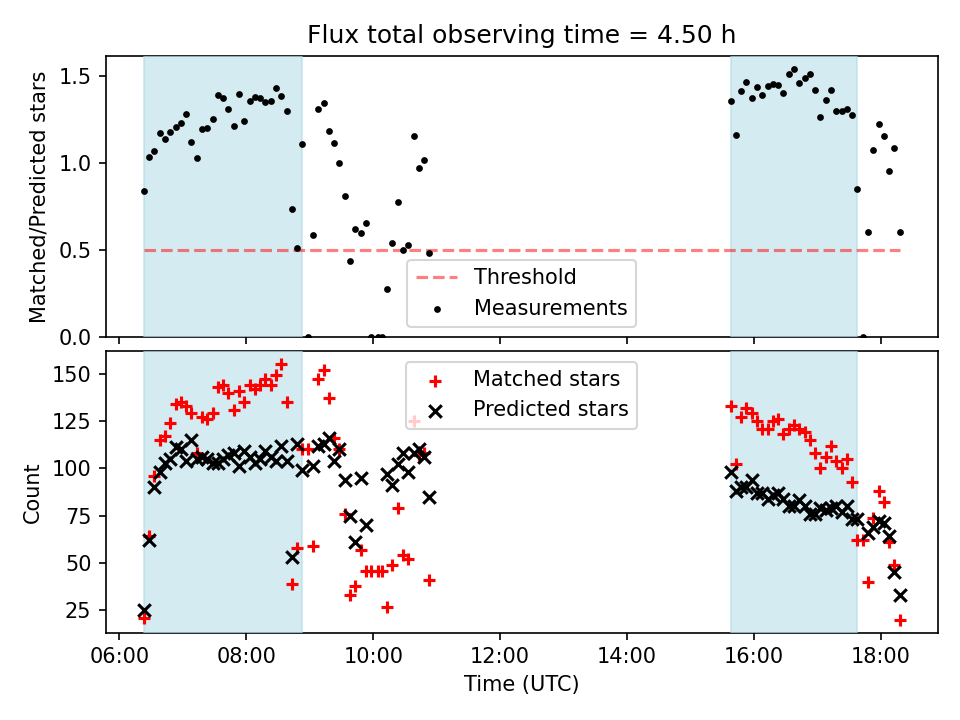 Flux total observing time = 4.50 h

Matched/Predicted stars

1.5
1.0
0.5
0.0

Threshold
Measurements

Count

150
125
100
75
50
25

Matched stars
Predicted stars

06:00
08:00
10:00
12:00
14:00
16:00
18:00

Time (UTC)